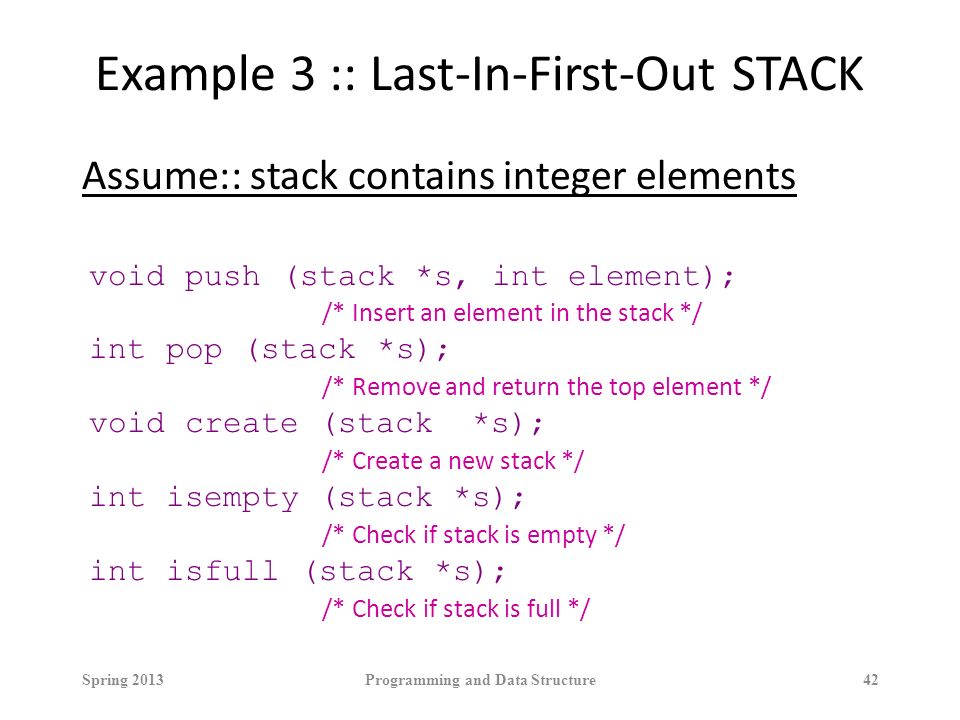 Example 3 :: Last-In-First-Out STACK

Assume:: stack contains integer elements

void push (stack *s, int element);
/* Insert an element in the stack */
int pop (stack *s);
/* Remove and return the top element */
void create (stack  *s);
/* Create a new stack */
int isempty (stack *s);
/* Check if stack is empty */
int isfull (stack *s);
/* Check if stack is full */

Spring 2013
Programming and Data Structure
42